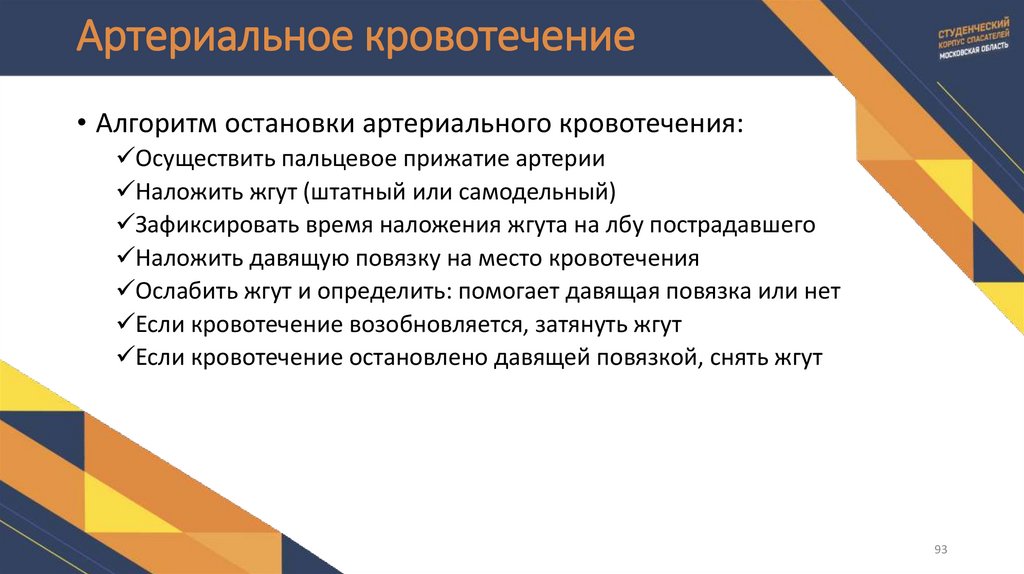 Артериальное кровотечение

СТУДЕНЧЕСКИЙ КОРПУС СПАСАТЕЛЕЙ МОСКОВСКАЯ ОБЛАСТЬ

• Алгоритм остановки артериального кровотечения:
✓Осуществить пальцевое прижатие артерии
✓Наложить жгут (штатный или самодельный)
✓Зафиксировать время наложения жгута на лбу пострадавшего
✓Наложить давящую повязку на место кровотечения
✓Ослабить жгут и определить: помогает давящая повязка или нет
✓Если кровотечение возобновляется, затянуть жгут
✓Если кровотечение остановлено давящей повязкой, снять жгут

93